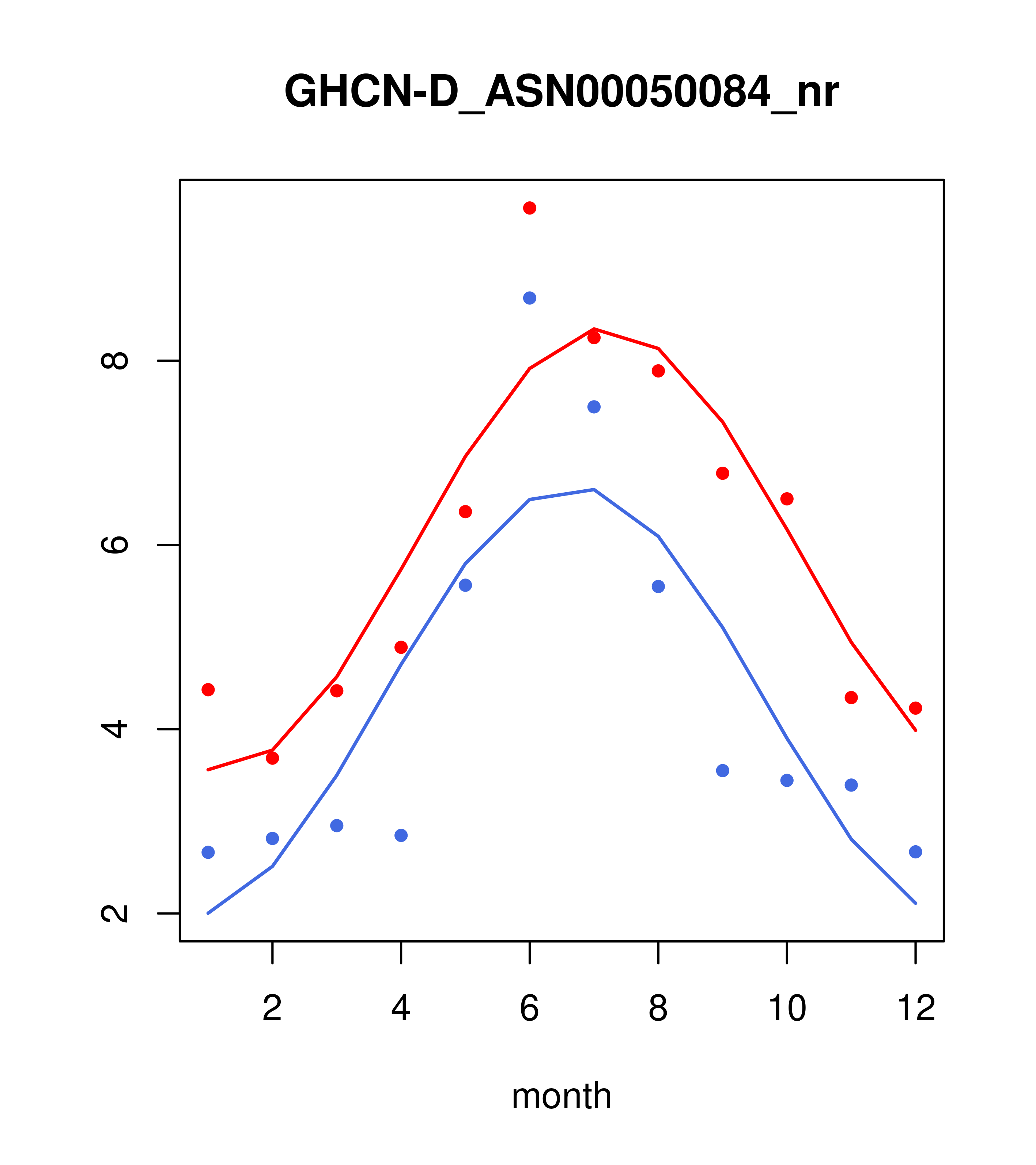 GHCN-D_ASN00050084_nr

8
6
4
2

2
4
6
8
10
12

month